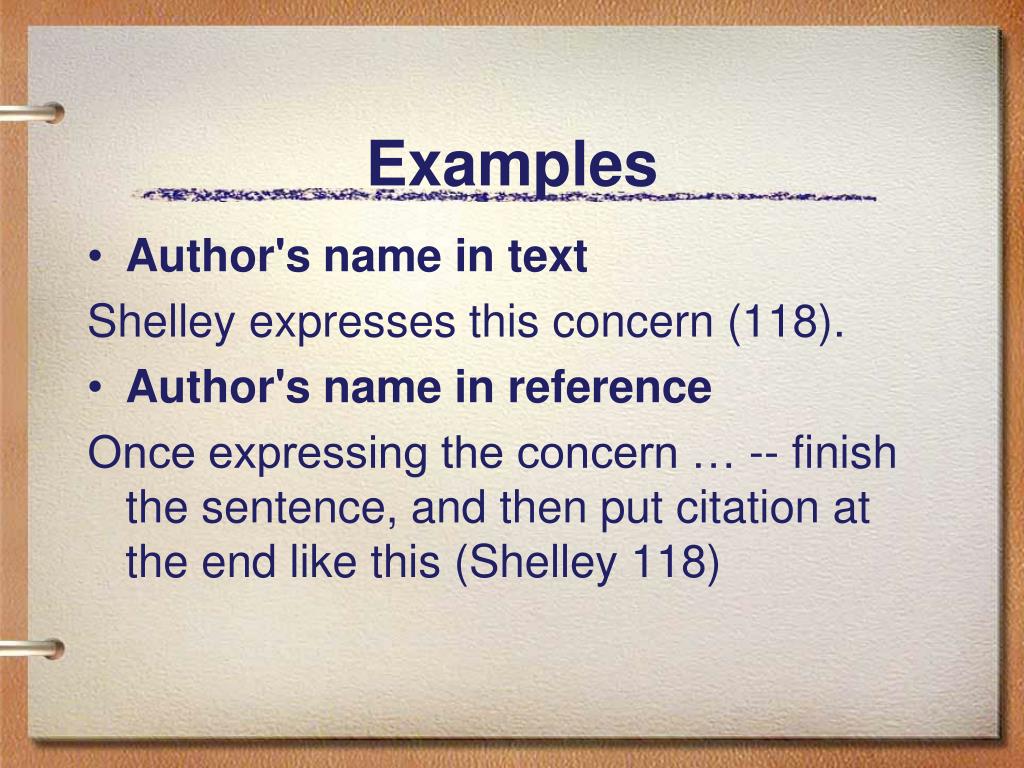 Examples

• Author's name in text

Shelley expresses this concern (118).

• Author's name in reference

Once expressing the concern … -- finish the sentence, and then put citation at the end like this (Shelley 118)